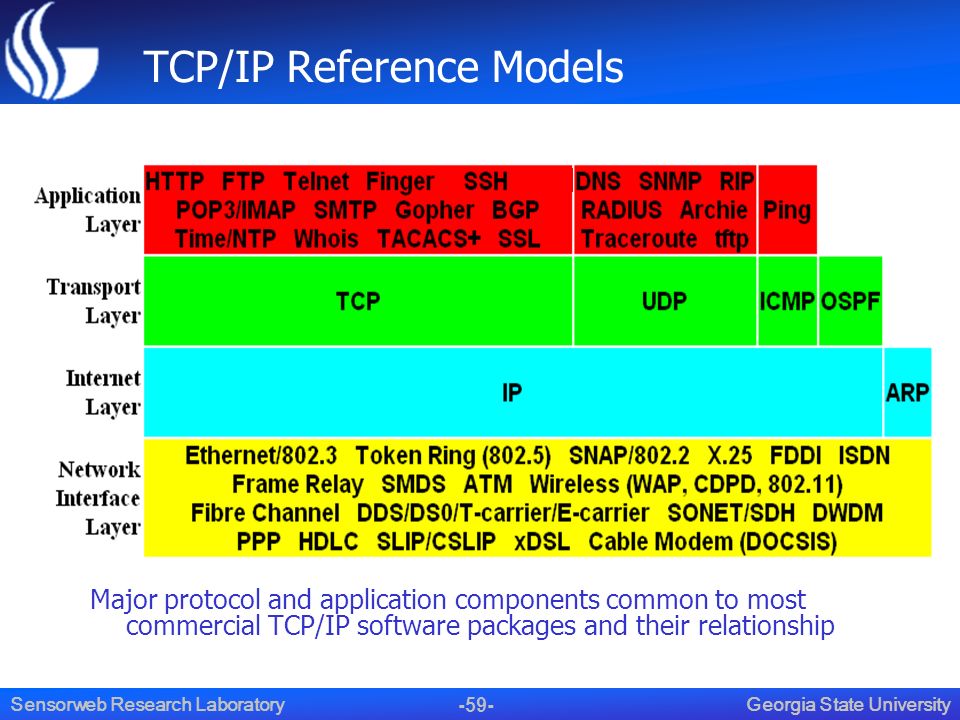 TCP/IP Reference Models

Application Layer

HTTP FTP Telnet Finger SSH POP3/IMAP SMTP Gopher BGP Time/NTP Whois TACACS+ SSL

DNS SNMP RIP RADIUS Archie Traceroute tftp

Ping

Transport Layer

TCP

UDP

ICMP

OSPF

Internet Layer

IP

ARP

Network Interface Layer

Ethernet/802.3 Token Ring (802.5) SNAP/802.2 X.25 FDDI ISDN Frame Relay SMDS ATM Wireless (WAP, CDPD, 802.11) Fibre Channel DDS/DS0/T-carrier/E-carrier SONET/SDH DWDM PPP HDLC SLIP/CSLIP xDSL Cable Modem (DOCSIS)

Major protocol and application components common to most commercial TCP/IP software packages and their relationship

Sensorweb Research Laboratory

-59-

Georgia State University